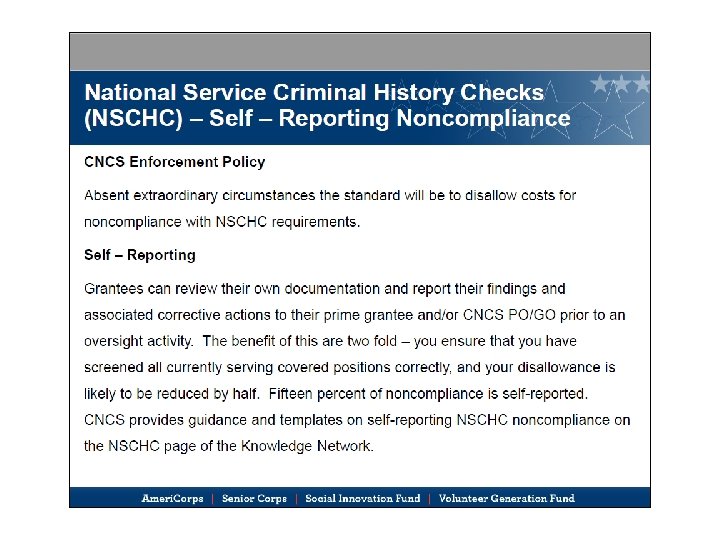 National Service Criminal History Checks (NSCHC) – Self – Reporting Noncompliance

CNCS Enforcement Policy

Absent extraordinary circumstances the standard will be to disallow costs for noncompliance with NSCHC requirements.

Self – Reporting

Grantees can review their own documentation and report their findings and associated corrective actions to their prime grantee and/or CNCS PO/GO prior to an oversight activity. The benefit of this are two fold – you ensure that you have screened all currently serving covered positions correctly, and your disallowance is likely to be reduced by half. Fifteen percent of noncompliance is self-reported. CNCS provides guidance and templates on self-reporting NSCHC noncompliance on the NSCHC page of the Knowledge Network.

AmeriCorps | Senior Corps | Social Innovation Fund | Volunteer Generation Fund